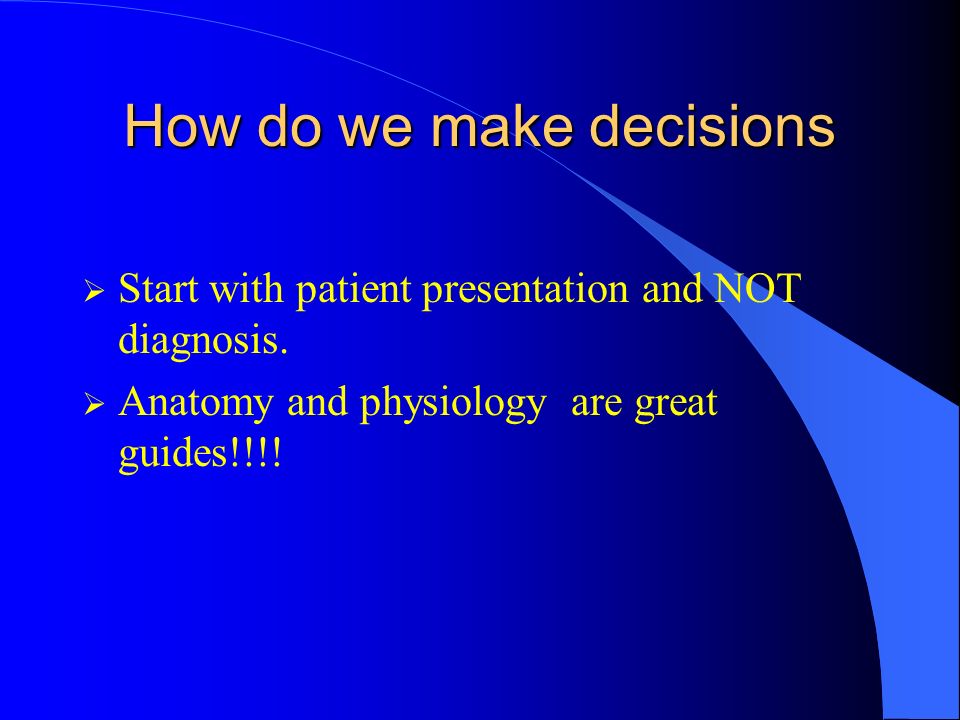 How do we make decisions

➢ Start with patient presentation and NOT diagnosis.

➢ Anatomy and physiology are great guides!!!!